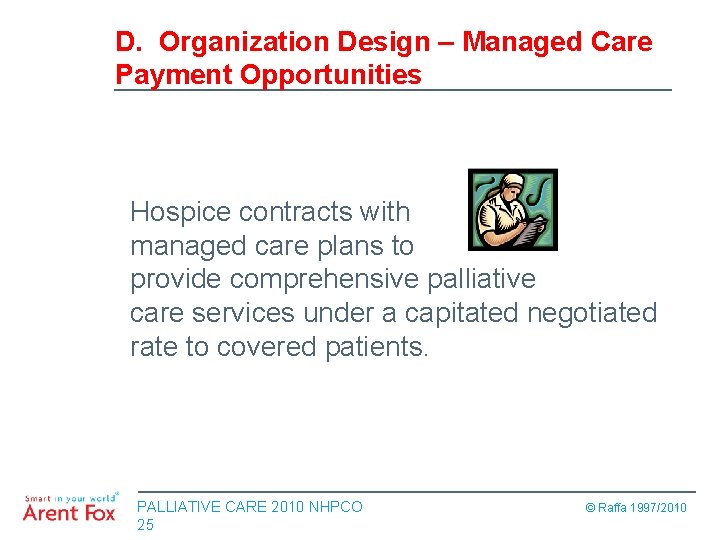 D. Organization Design – Managed Care Payment Opportunities

Hospice contracts with managed care plans to provide comprehensive palliative care services under a capitated negotiated rate to covered patients.

Smart in your world®
Arent Fox

PALLIATIVE CARE 2010 NHPCO
25

© Raffa 1997/2010